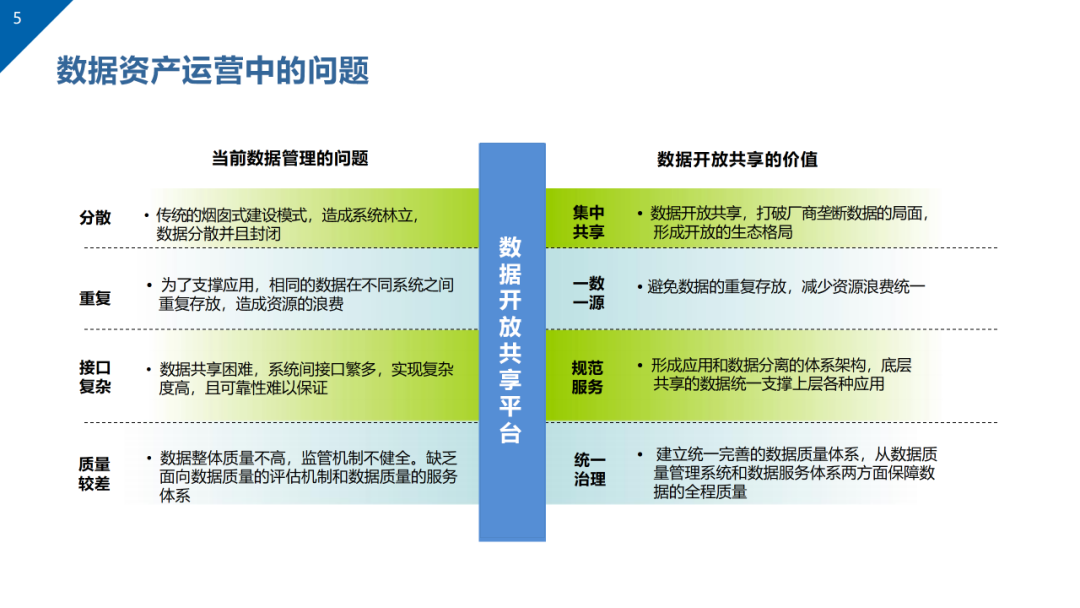 5

数据资产运营中的问题

当前数据管理的问题

分散
• 传统的烟囱式建设模式，造成系统林立，数据分散并且封闭

重复
• 为了支撑应用，相同的数据在不同系统之间重复存放，造成资源的浪费

接口复杂
• 数据共享困难，系统间接口繁多，实现复杂度高，且可靠性难以保证

质量较差
• 数据整体质量不高，监管机制不健全。缺乏面向数据质量的评估机制和数据质量的服务体系

数据开放共享平台

数据开放共享的价值

集中共享
• 数据开放共享，打破厂商垄断数据的局面，形成开放的生态格局

一数一源
• 避免数据的重复存放，减少资源浪费统一

规范服务
• 形成应用和数据分离的体系架构，底层共享的数据统一支撑上层各种应用

统一治理
• 建立统一完善的数据质量体系，从数据质量管理系统和数据服务体系两方面保障数据的全程质量